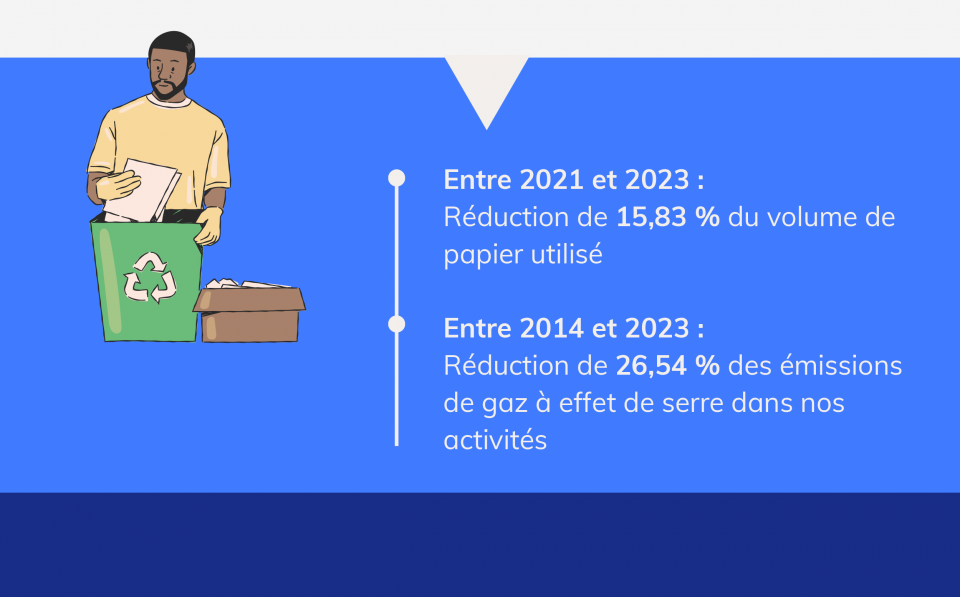 Entre 2021 et 2023 :
Réduction de 15,83 % du volume de papier utilisé

Entre 2014 et 2023 :
Réduction de 26,54 % des émissions de gaz à effet de serre dans nos activités